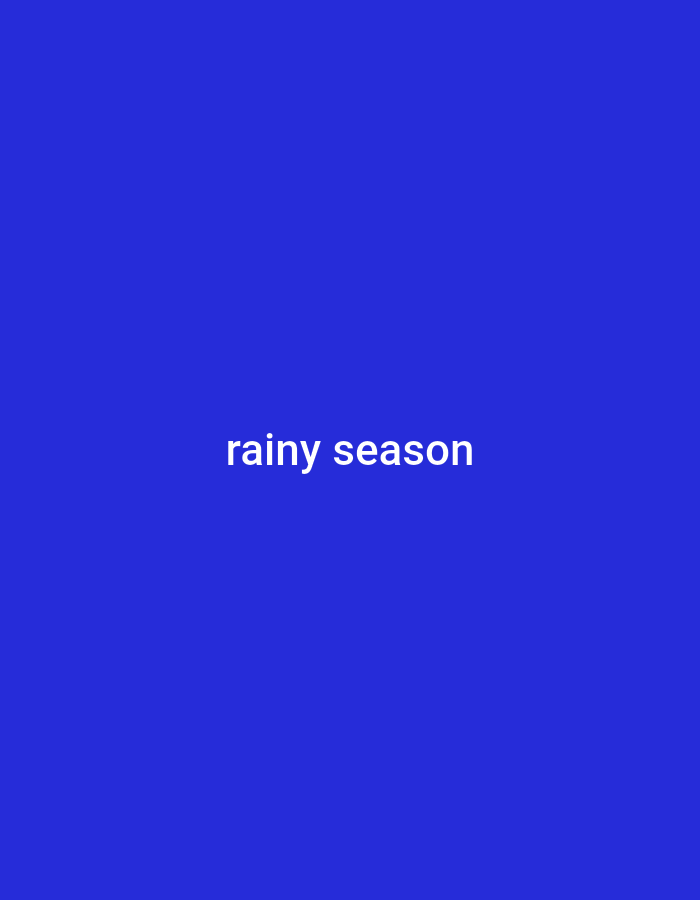 rainy season